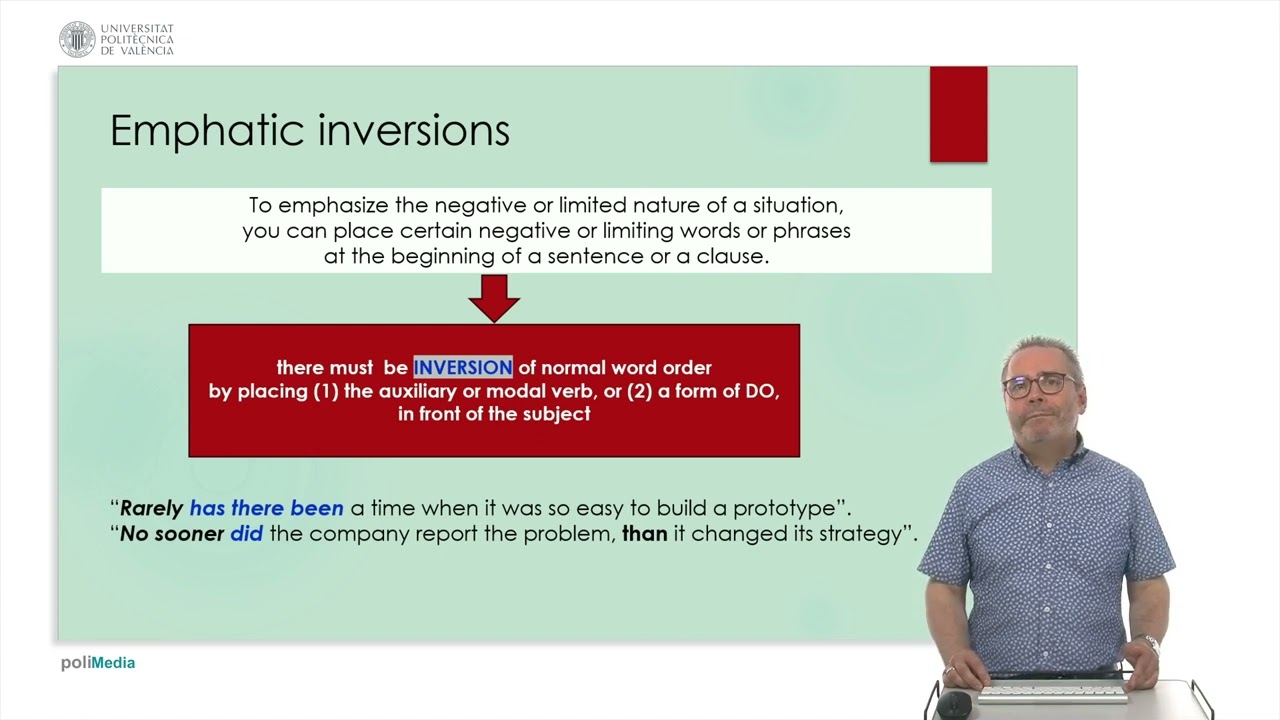 UNIVERSITAT POLITÈCNICA DE VALÈNCIA

Emphatic inversions

To emphasize the negative or limited nature of a situation, you can place certain negative or limiting words or phrases at the beginning of a sentence or a clause.

there must be INVERSION of normal word order by placing (1) the auxiliary or modal verb, or (2) a form of DO, in front of the subject

"Rarely has there been a time when it was so easy to build a prototype".
"No sooner did the company report the problem, than it changed its strategy".

poliMedia